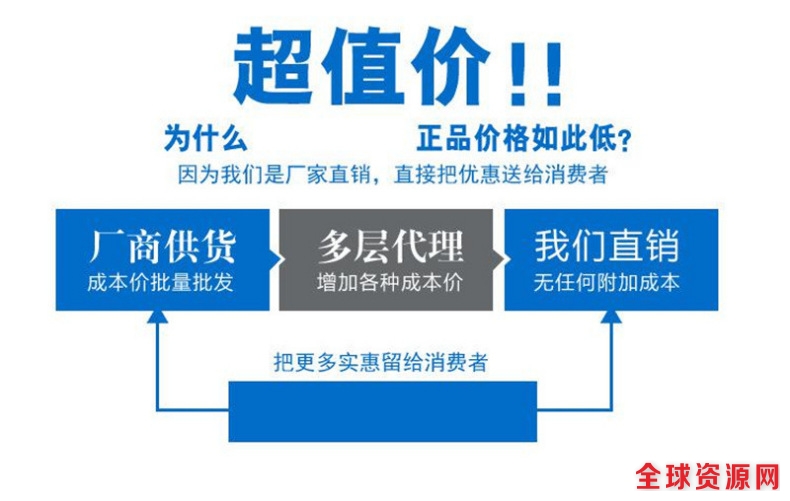 超值价!!

为什么 正品价格如此低?

因为我们是厂家直销，直接把优惠送给消费者

厂商供货
成本价批量批发

多层代理
增加各种成本价

我们直销
无任何附加成本

把更多实惠留给消费者

全球资源网